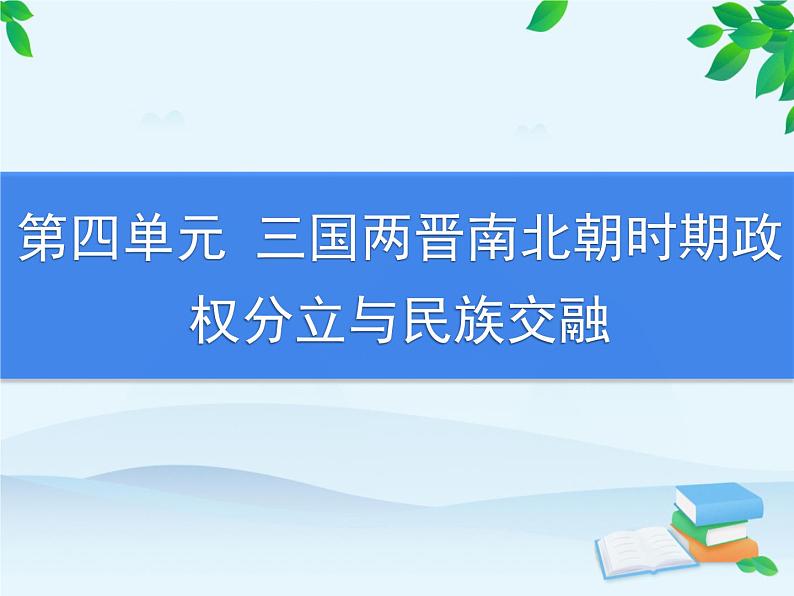 第四单元 三国两晋南北朝时期政权分立与民族交融